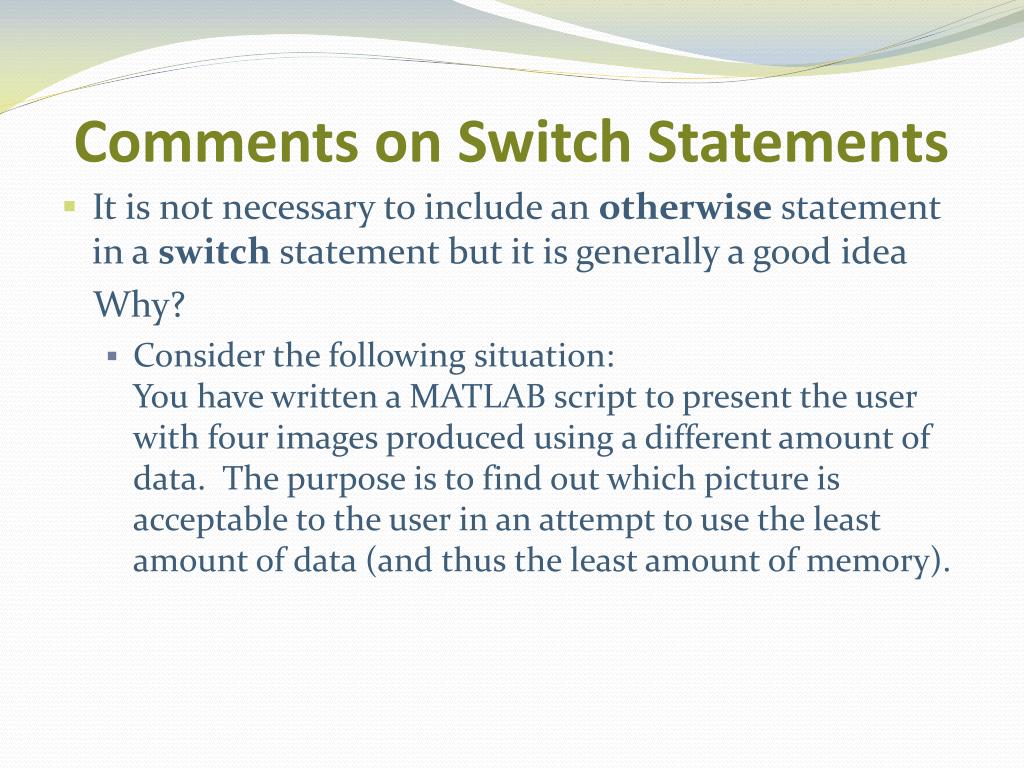 Comments on Switch Statements

It is not necessary to include an otherwise statement in a switch statement but it is generally a good idea

Why?

Consider the following situation:
You have written a MATLAB script to present the user with four images produced using a different amount of data. The purpose is to find out which picture is acceptable to the user in an attempt to use the least amount of data (and thus the least amount of memory).